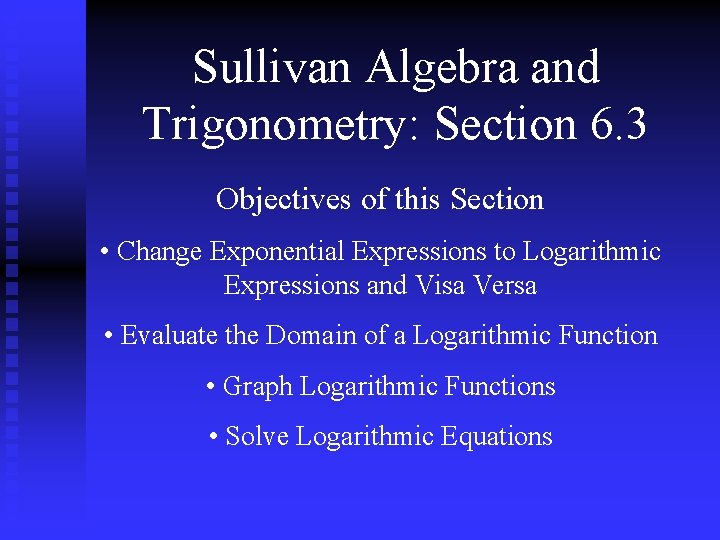 Sullivan Algebra and Trigonometry: Section 6.3

Objectives of this Section

• Change Exponential Expressions to Logarithmic Expressions and Visa Versa

• Evaluate the Domain of a Logarithmic Function

• Graph Logarithmic Functions

• Solve Logarithmic Equations